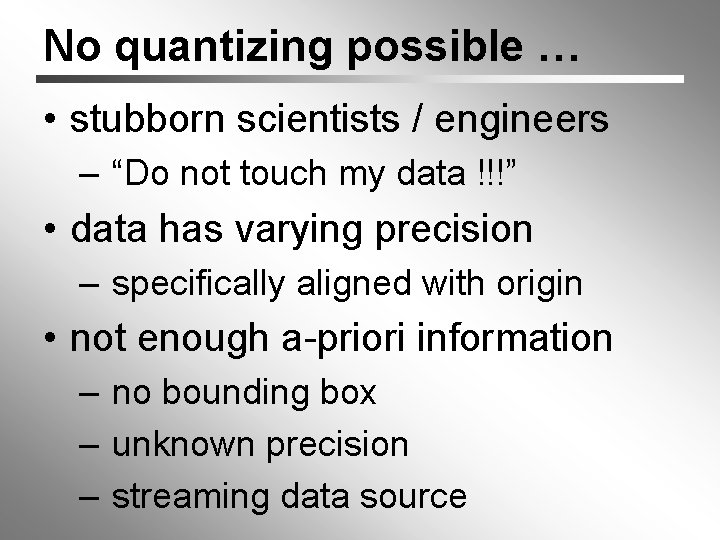 No quantizing possible …

• stubborn scientists / engineers

– “Do not touch my data !!!”

• data has varying precision

– specifically aligned with origin

• not enough a-priori information

– no bounding box

– unknown precision

– streaming data source